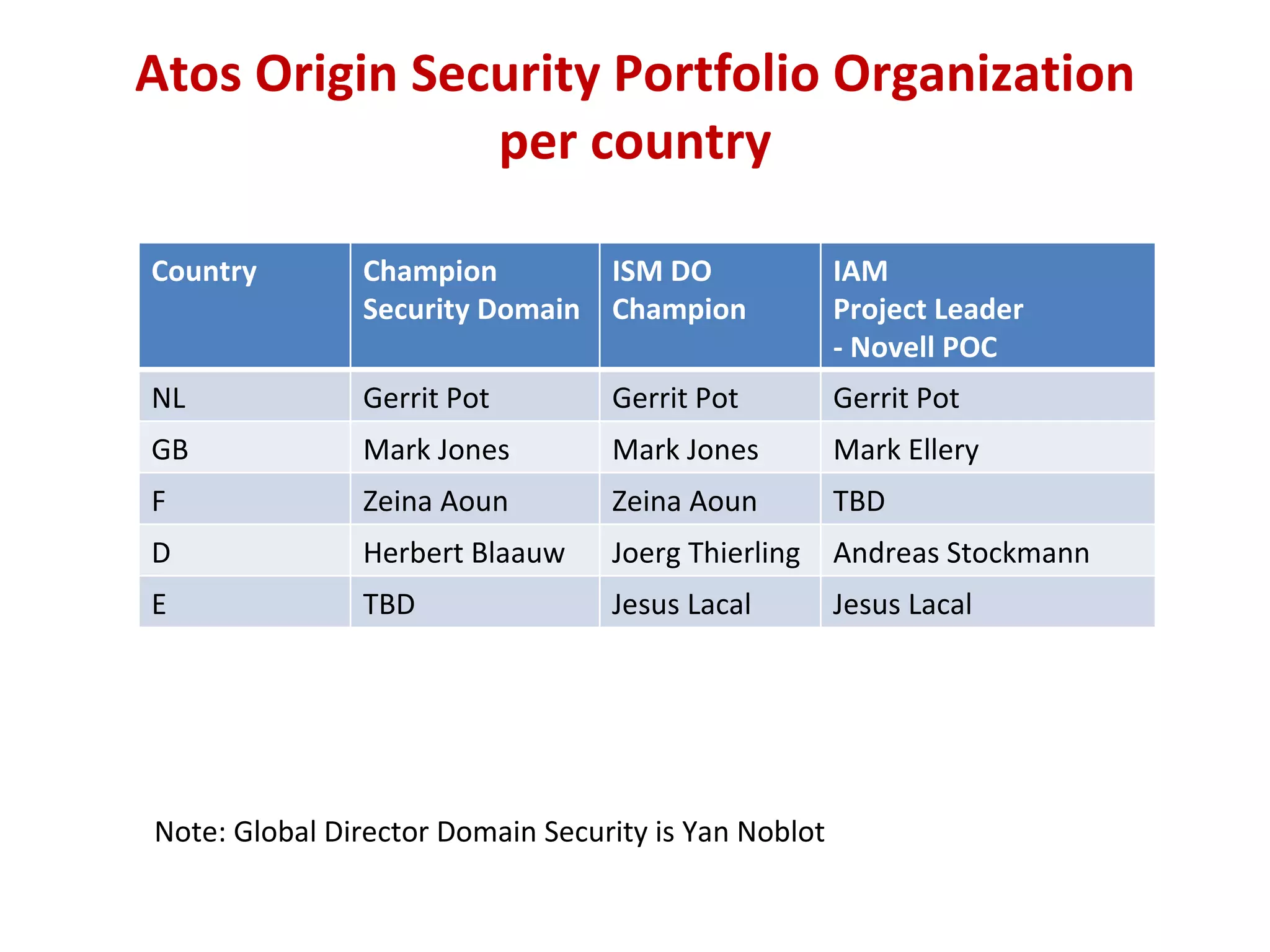 Atos Origin Security Portfolio Organization per country

| Country | Champion Security Domain | ISM DO Champion | IAM Project Leader - Novell POC |
|---|---|---|---|
| NL | Gerrit Pot | Gerrit Pot | Gerrit Pot |
| GB | Mark Jones | Mark Jones | Mark Ellery |
| F | Zeina Aoun | Zeina Aoun | TBD |
| D | Herbert Blaauw | Joerg Thierling | Andreas Stockmann |
| E | TBD | Jesus Lacal | Jesus Lacal |

Note: Global Director Domain Security is Yan Noblot